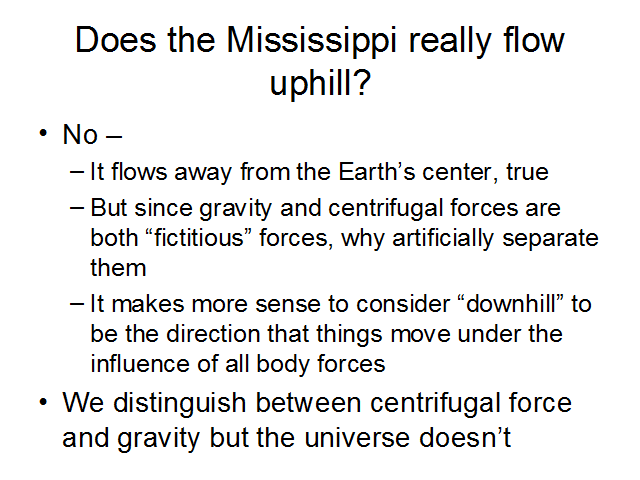 Does the Mississippi really flow uphill?

• No –
 – It flows away from the Earth’s center, true
 – But since gravity and centrifugal forces are both “fictitious” forces, why artificially separate them
 – It makes more sense to consider “downhill” to be the direction that things move under the influence of all body forces
• We distinguish between centrifugal force and gravity but the universe doesn’t